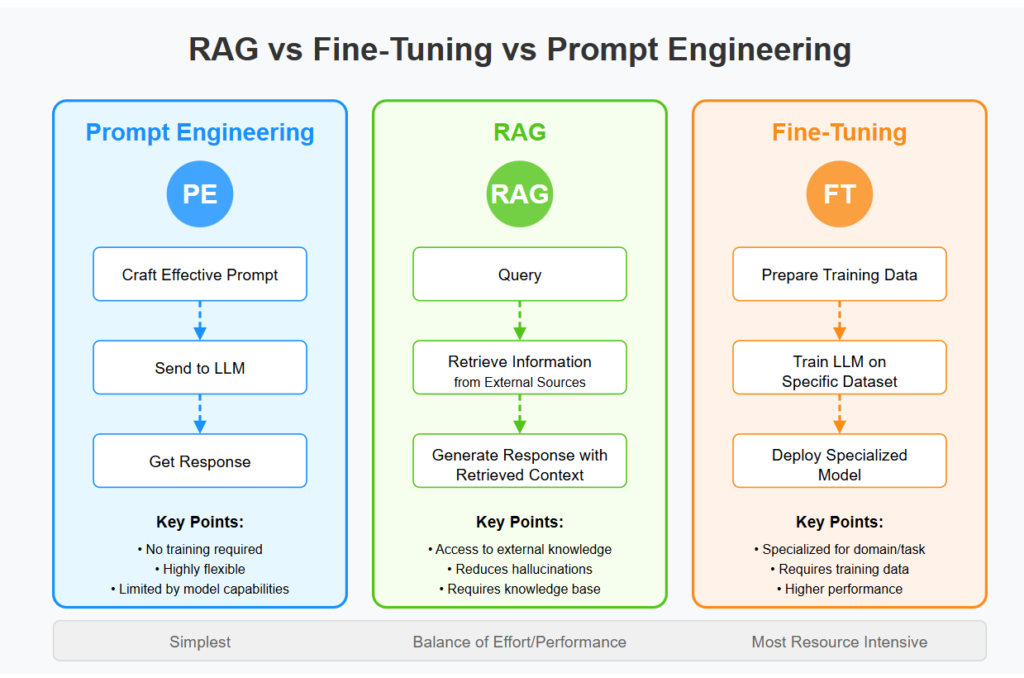 RAG vs Fine-Tuning vs Prompt Engineering

Prompt Engineering

PE

Craft Effective Prompt

Send to LLM

Get Response

Key Points:

• No training required
• Highly flexible
• Limited by model capabilities

RAG

RAG

Query

Retrieve Information
from External Sources

Generate Response with Retrieved Context

Key Points:

• Access to external knowledge
• Reduces hallucinations
• Requires knowledge base

Fine-Tuning

FT

Prepare Training Data

Train LLM on Specific Dataset

Deploy Specialized Model

Key Points:

• Specialized for domain/task
• Requires training data
• Higher performance

Simplest

Balance of Effort/Performance

Most Resource Intensive